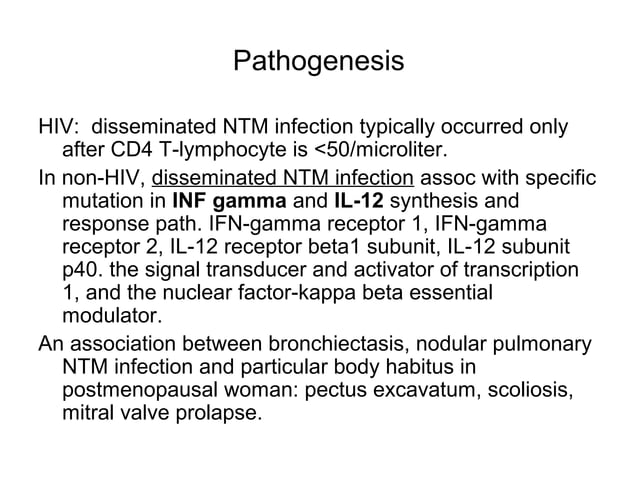 Pathogenesis

HIV: disseminated NTM infection typically occurred only after CD4 T-lymphocyte is <50/microliter.

In non-HIV, disseminated NTM infection assoc with specific mutation in INF gamma and IL-12 synthesis and response path. IFN-gamma receptor 1, IFN-gamma receptor 2, IL-12 receptor beta1 subunit, IL-12 subunit p40. the signal transducer and activator of transcription 1, and the nuclear factor-kappa beta essential modulator.

An association between bronchiectasis, nodular pulmonary NTM infection and particular body habitus in postmenopausal woman: pectus excavatum, scoliosis, mitral valve prolapse.